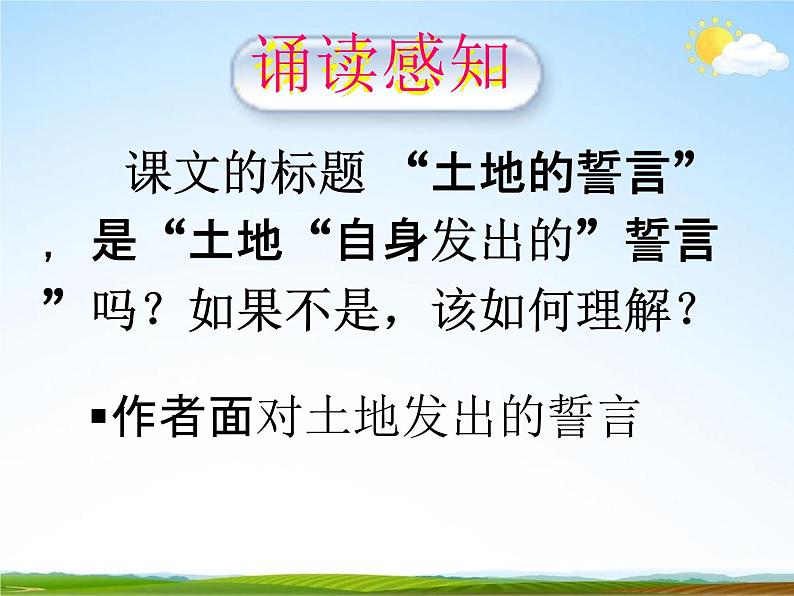 诵读感知

课文的标题 “土地的誓言”，是“土地“自身发出的”誓言”吗？如果不是，该如何理解？

▪作者面对土地发出的誓言